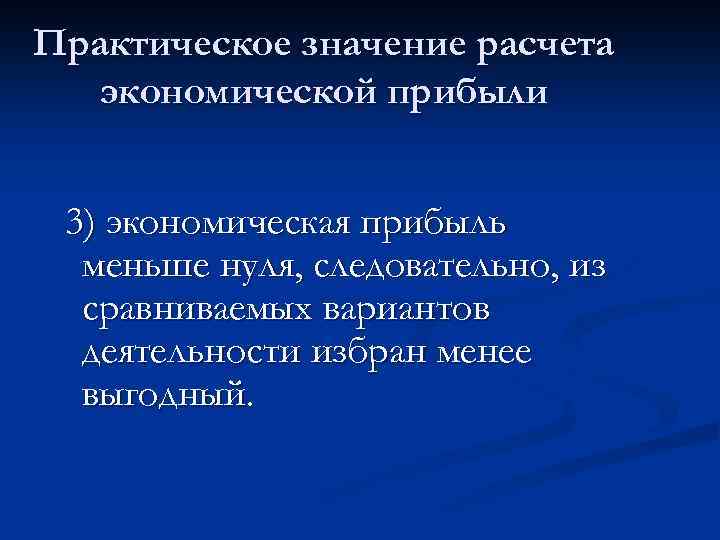 Практическое значение расчета экономической прибыли

3) экономическая прибыль меньше нуля, следовательно, из сравниваемых вариантов деятельности избран менее выгодный.